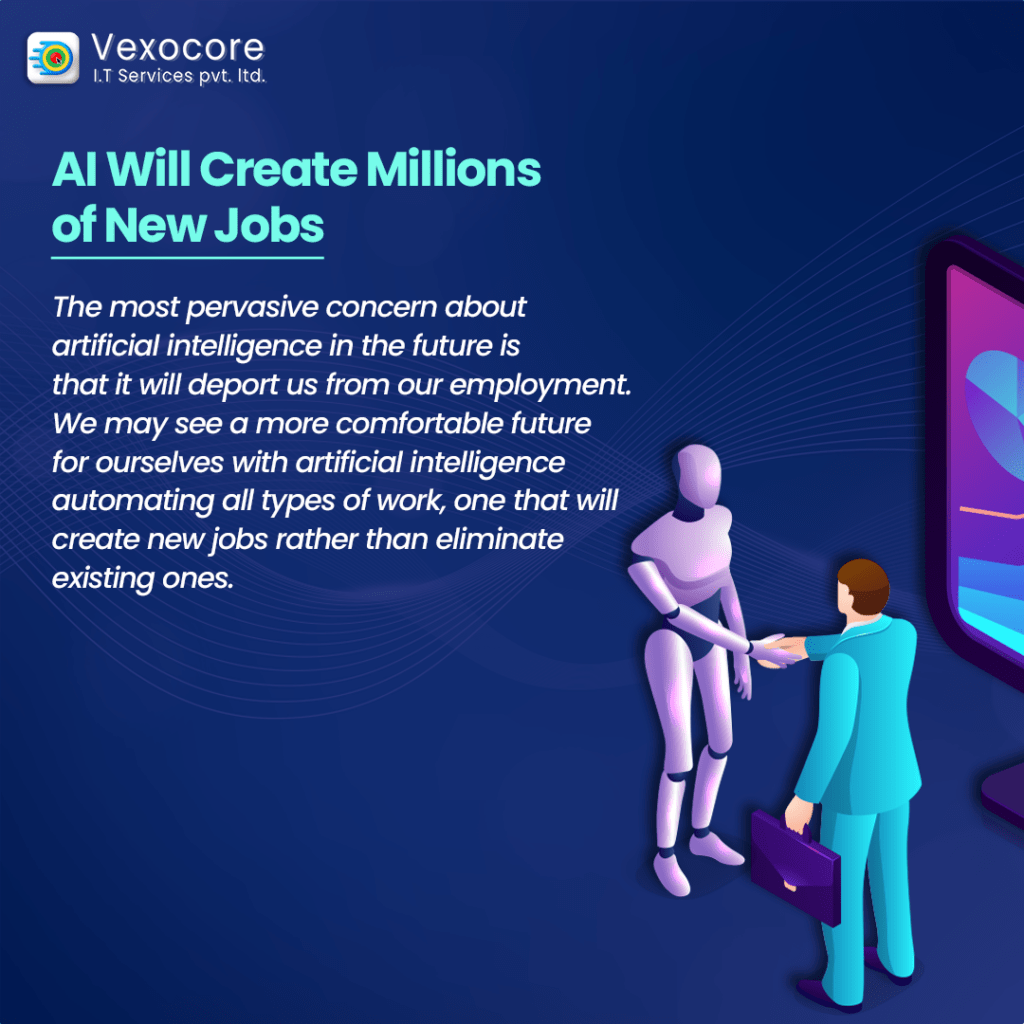 Vexocore
I.T Services pvt. ltd.

AI Will Create Millions of New Jobs

The most pervasive concern about artificial intelligence in the future is that it will deport us from our employment. We may see a more comfortable future for ourselves with artificial intelligence automating all types of work, one that will create new jobs rather than eliminate existing ones.